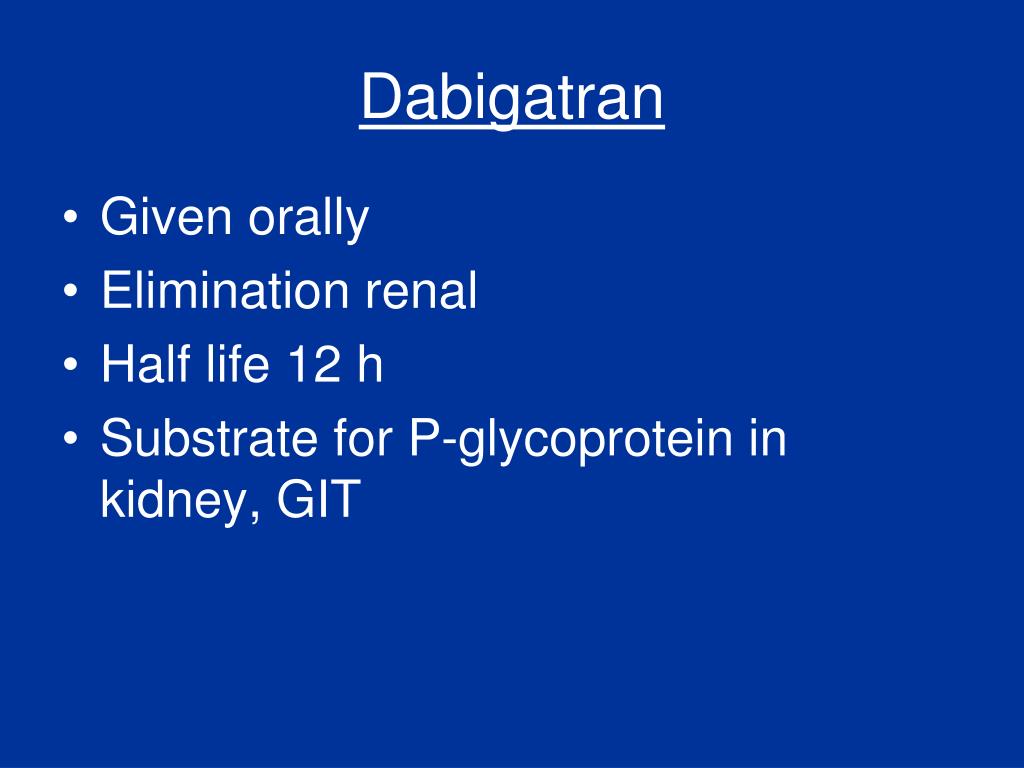 Dabigatran

• Given orally
• Elimination renal
• Half life 12 h
• Substrate for P-glycoprotein in kidney, GIT